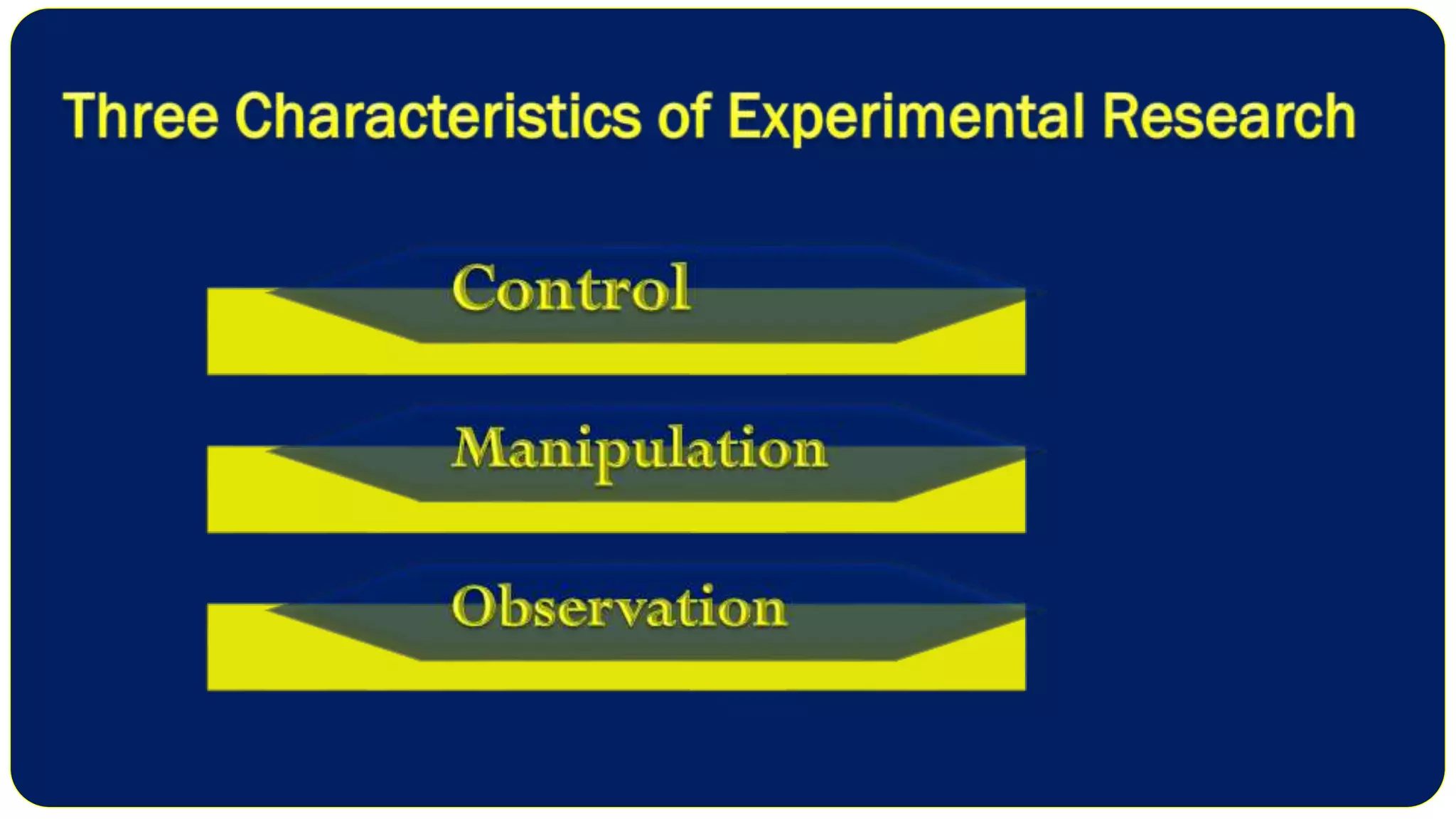 Three Characteristics of Experimental Research

Control

Manipulation

Observation